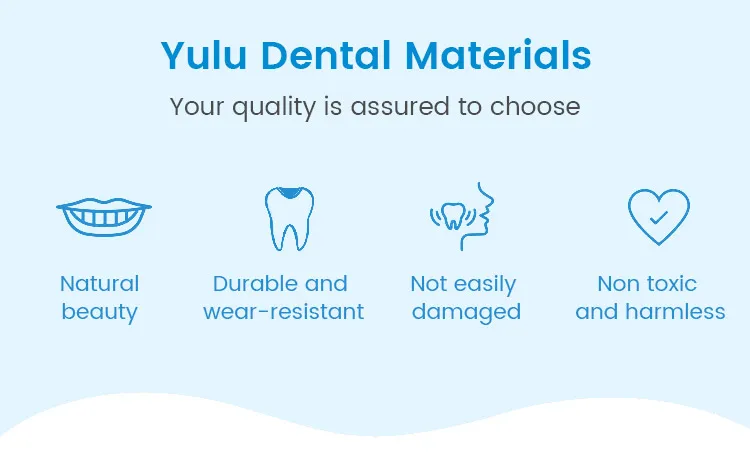 Yulu Dental Materials

Your quality is assured to choose

Natural beauty

Durable and wear-resistant

Not easily damaged

Non toxic and harmless